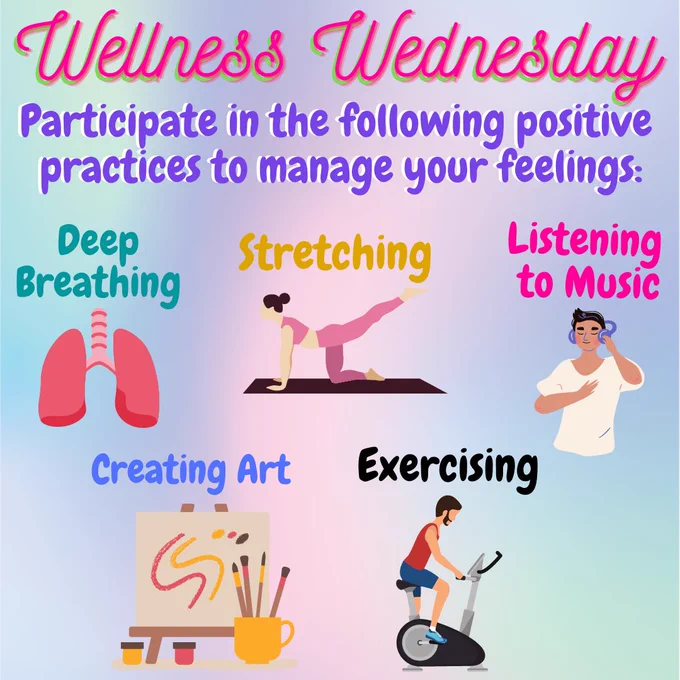 Wellness Wednesday

Participate in the following positive practices to manage your feelings:

Deep Breathing

Stretching

Listening to Music

Creating Art

Exercising